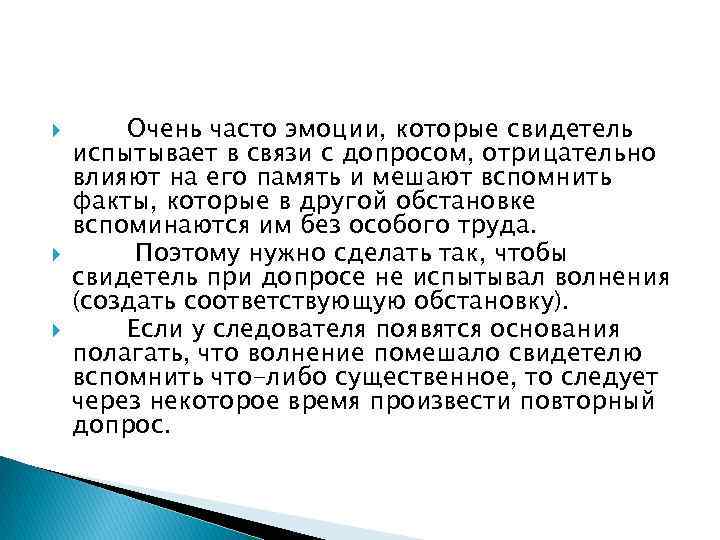 Очень часто эмоции, которые свидетель испытывает в связи с допросом, отрицательно влияют на его память и мешают вспомнить факты, которые в другой обстановке вспоминаются им без особого труда.

Поэтому нужно сделать так, чтобы свидетель при допросе не испытывал волнения (создать соответствующую обстановку).

Если у следователя появятся основания полагать, что волнение помешало свидетелю вспомнить что-либо существенное, то следует через некоторое время произвести повторный допрос.